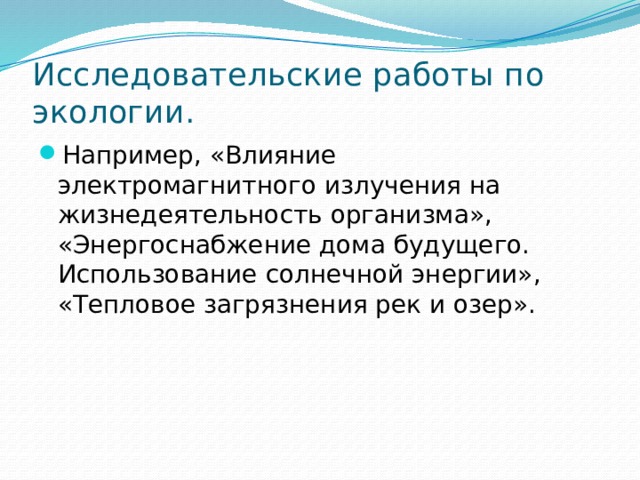 Исследовательские работы по экологии.

Например, «Влияние электромагнитного излучения на жизнедеятельность организма», «Энергоснабжение дома будущего. Использование солнечной энергии», «Тепловое загрязнения рек и озер».